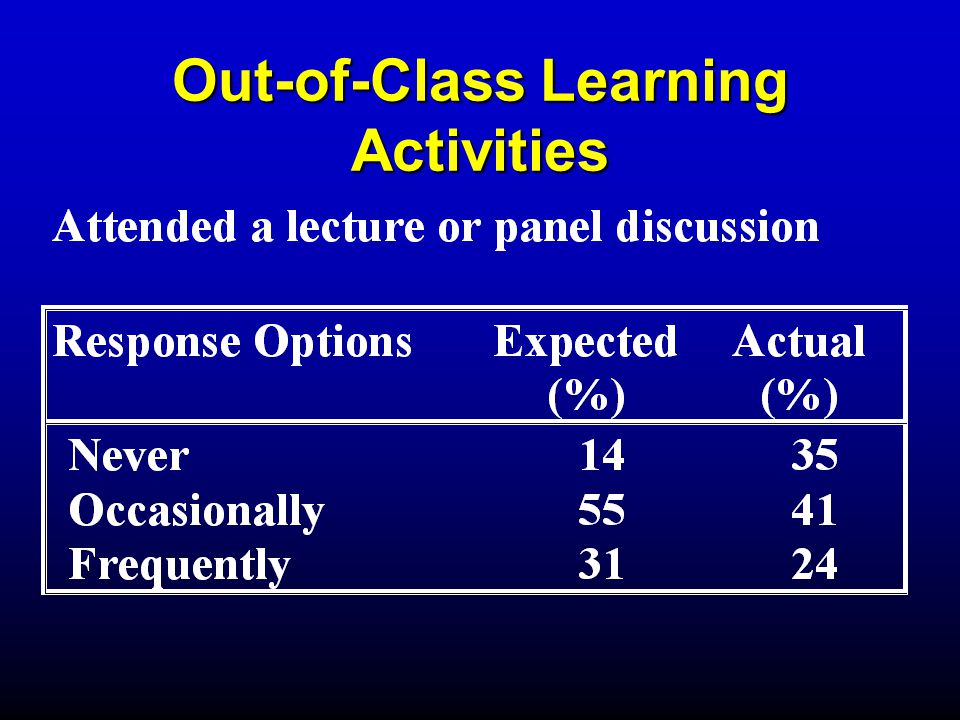 Out-of-Class Learning Activities

Attended a lecture or panel discussion

| Response Options | Expected (%) | Actual (%) |
|---|---|---|
| Never | 14 | 35 |
| Occasionally | 55 | 41 |
| Frequently | 31 | 24 |